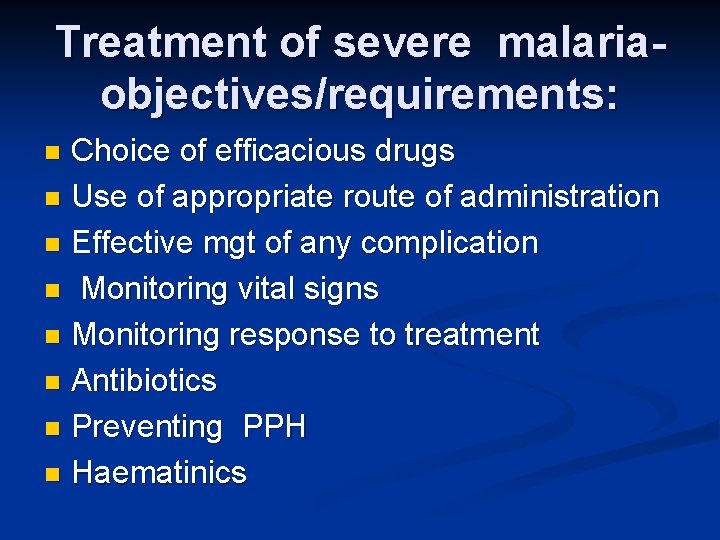 Treatment of severe malaria-objectives/requirements:

- Choice of efficacious drugs
- Use of appropriate route of administration
- Effective mgt of any complication
- Monitoring vital signs
- Monitoring response to treatment
- Antibiotics
- Preventing PPH
- Haematinics